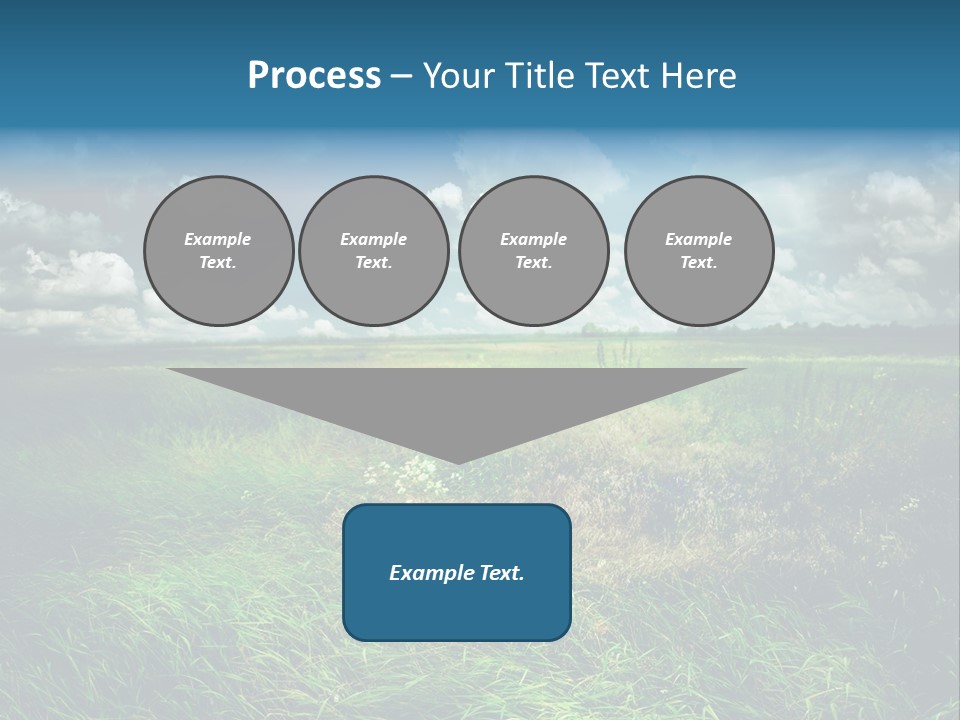 Process – Your Title Text Here

Example Text.

Example Text.

Example Text.

Example Text.

Example Text.